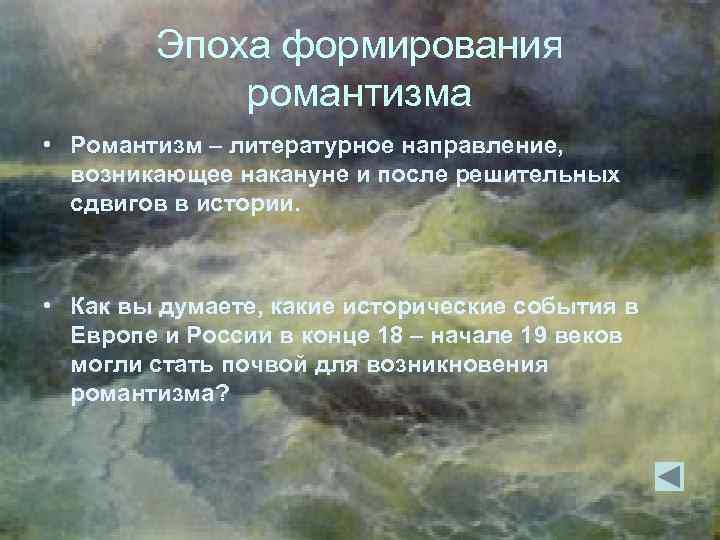 Эпоха формирования романтизма

• Романтизм – литературное направление, возникающее накануне и после решительных сдвигов в истории.

• Как вы думаете, какие исторические события в Европе и России в конце 18 – начале 19 веков могли стать почвой для возникновения романтизма?